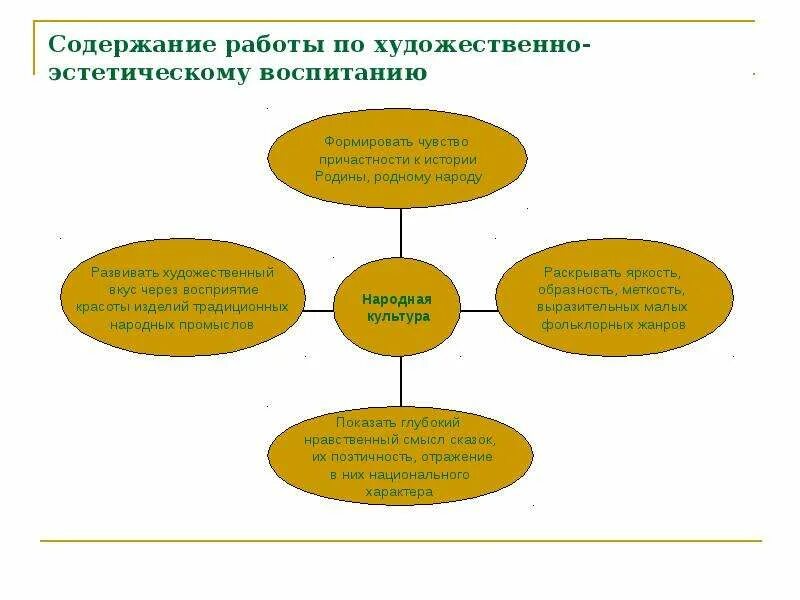 Содержание работы по художественно-эстетическому воспитанию

Формировать чувство причастности к истории Родины, родному народу

Развивать художественный вкус через восприятие красоты изделий традиционных народных промыслов

Народная культура

Раскрывать яркость, образность, меткость, выразительных малых фольклорных жанров

Показать глубокий нравственный смысл сказок, их поэтичность, отражение в них национального характера